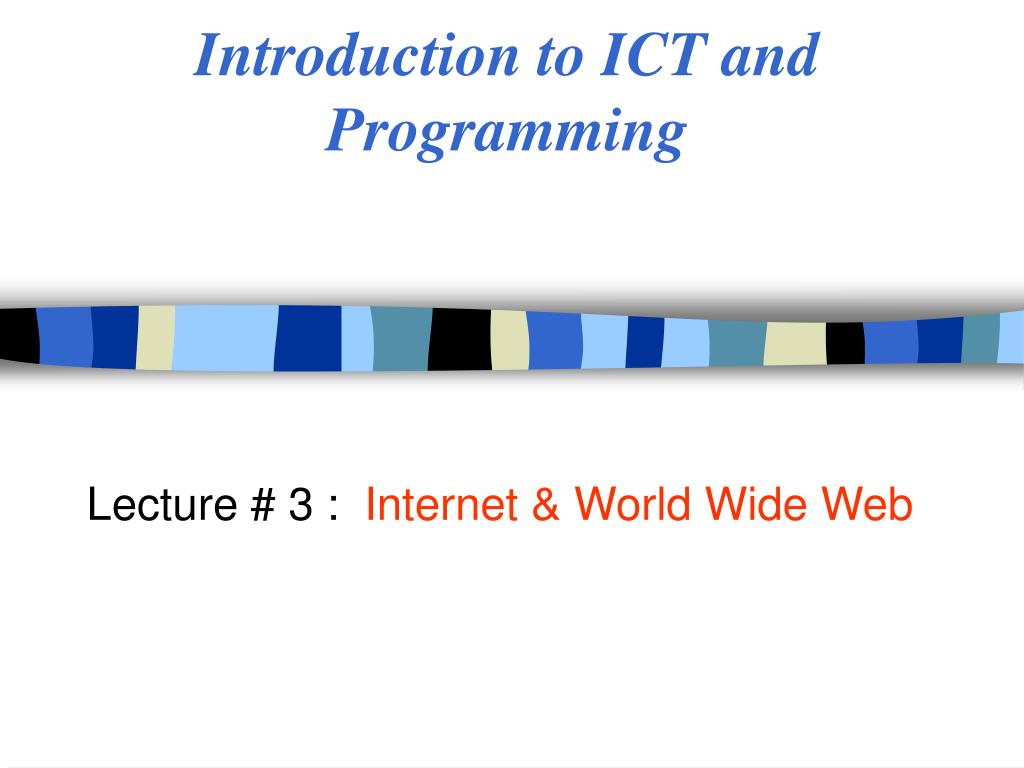 Introduction to ICT and Programming

Lecture # 3 : Internet & World Wide Web